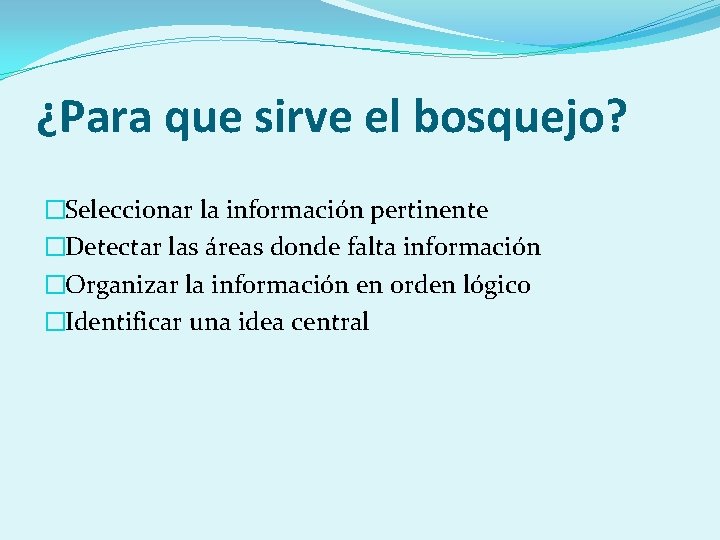 ¿Para que sirve el bosquejo?

□Seleccionar la información pertinente
□Detectar las áreas donde falta información
□Organizar la información en orden lógico
□Identificar una idea central